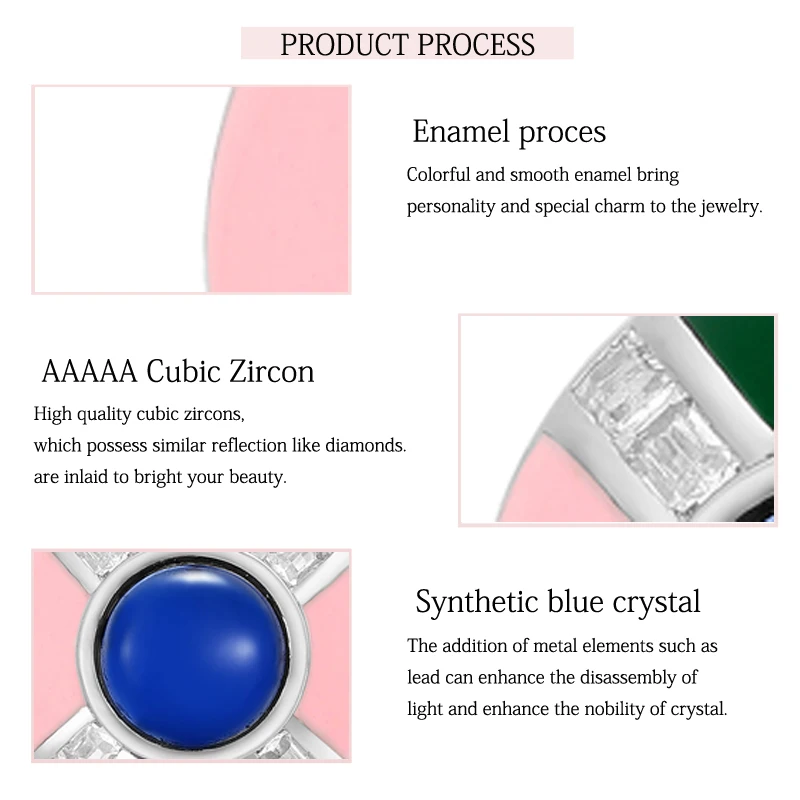 PRODUCT PROCESS

Enamel proces

Colorful and smooth enamel bring personality and special charm to the jewelry.

AAAAA Cubic Zircon

High quality cubic zircons, which possess similar reflection like diamonds. are inlaid to bright your beauty.

Synthetic blue crystal

The addition of metal elements such as lead can enhance the disassembly of light and enhance the nobility of crystal.